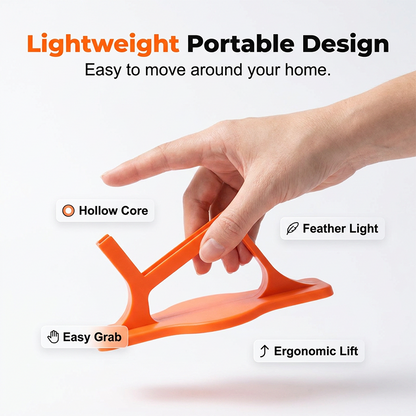 Lightweight Portable Design
Easy to move around your home.

Hollow Core

Feather Light

Easy Grab

Ergonomic Lift